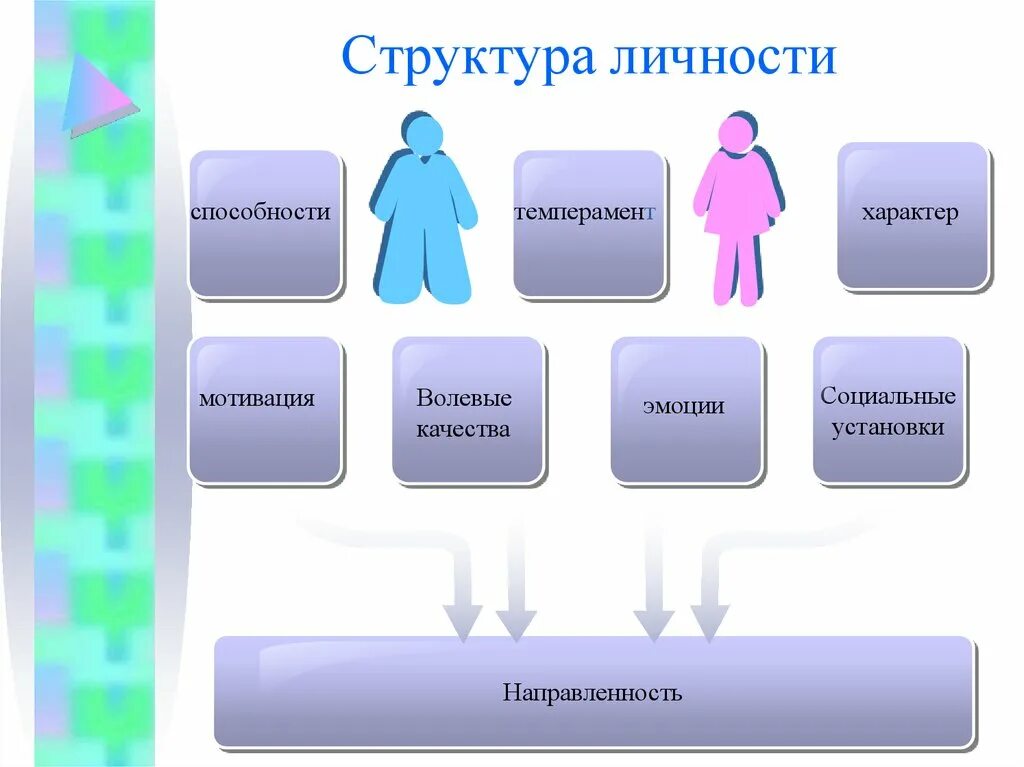 Структура личности

способности

темперамент

характер

мотивация

Волевые качества

эмоции

Социальные установки

Направленность